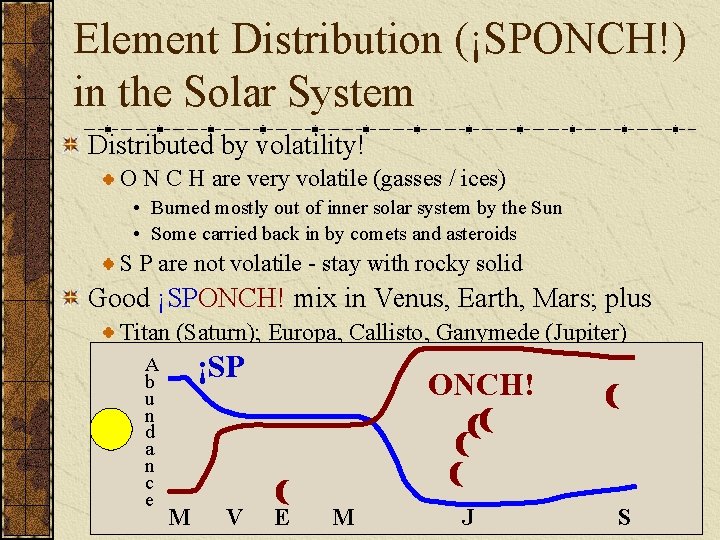 Element Distribution (¡SPONCH!) in the Solar System

Distributed by volatility!

O N C H are very volatile (gasses / ices)

• Burned mostly out of inner solar system by the Sun

• Some carried back in by comets and asteroids

S P are not volatile - stay with rocky solid

Good ¡SPONCH! mix in Venus, Earth, Mars; plus

Titan (Saturn); Europa, Callisto, Ganymede (Jupiter)

Abundance

¡SP

ONCH!

M V E M J S